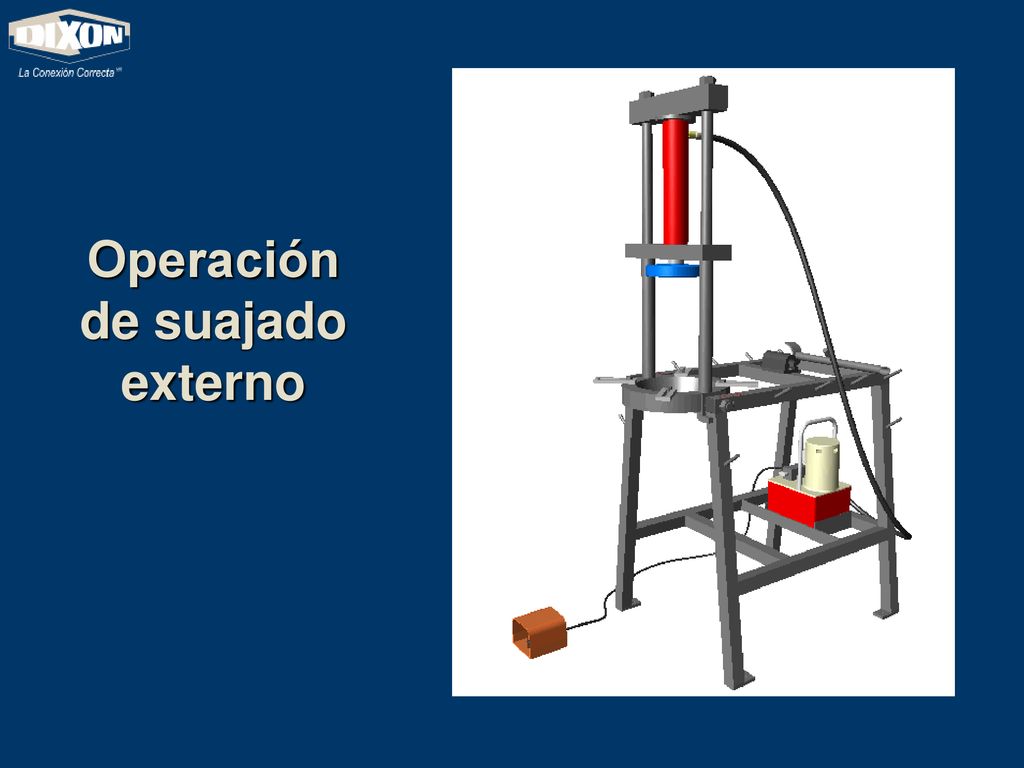 DIXON
La Conexión Correcta MR

Operación de suajado externo